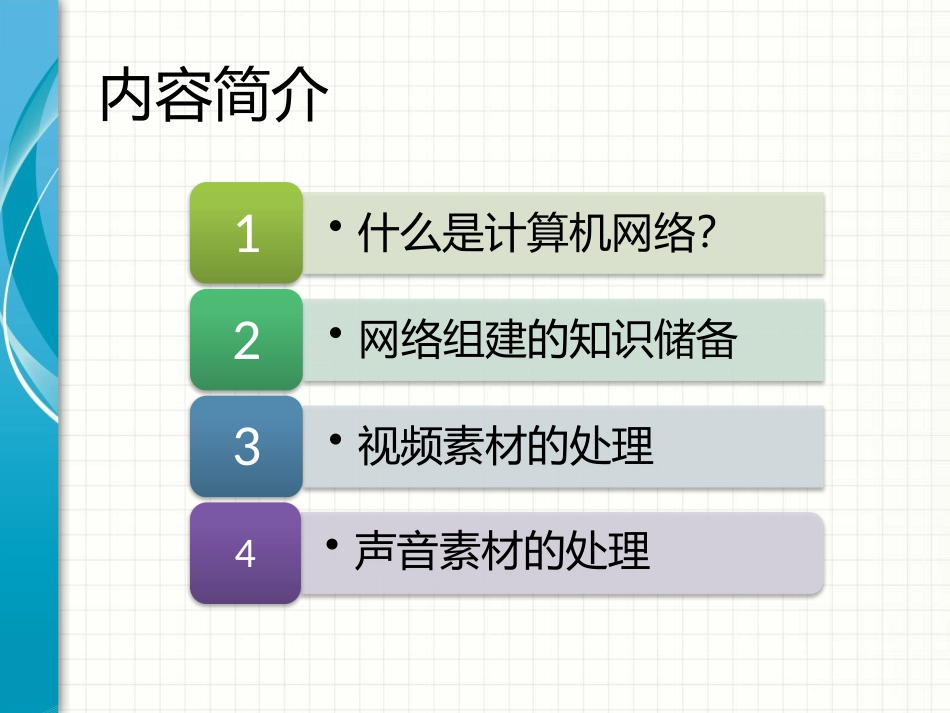 内容简介

1
• 什么是计算机网络?

2
• 网络组建的知识储备

3
• 视频素材的处理

4
• 声音素材的处理